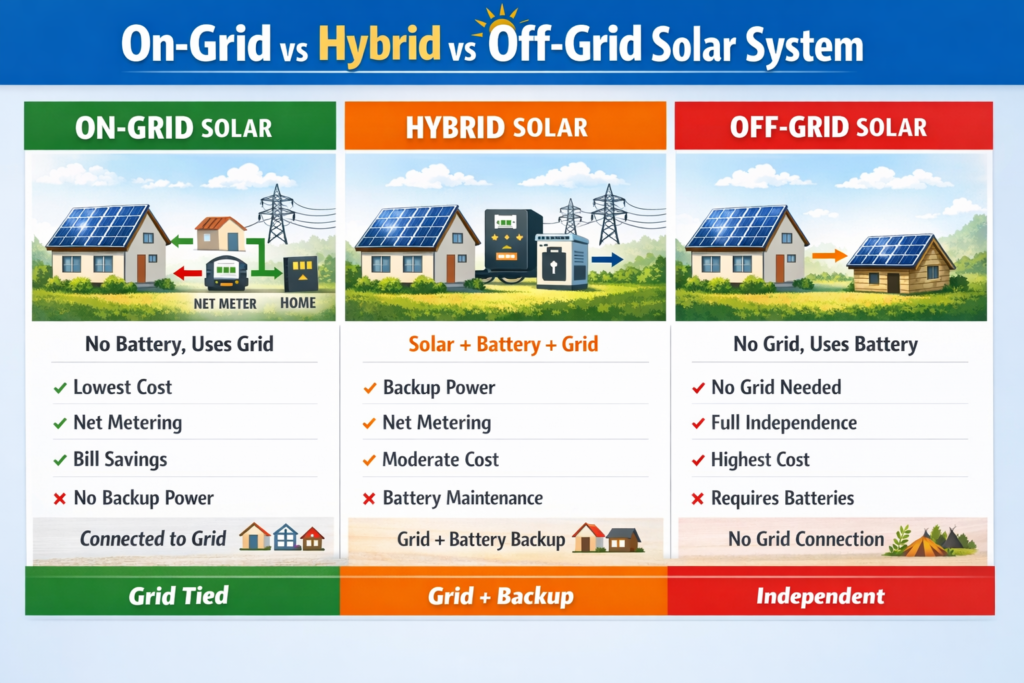 On-Grid vs Hybrid vs Off-Grid Solar System

ON-GRID SOLAR

NET METER HOME

No Battery, Uses Grid

✓ Lowest Cost
✓ Net Metering
✓ Bill Savings
✗ No Backup Power

Connected to Grid

Grid Tied

HYBRID SOLAR

Solar + Battery + Grid

✓ Backup Power
✓ Net Metering
✓ Moderate Cost
✗ Battery Maintenance

Grid + Battery Backup

Grid + Backup

OFF-GRID SOLAR

No Grid, Uses Battery

✓ No Grid Needed
✓ Full Independence
✓ Highest Cost
✗ Requires Batteries

No Grid Connection

Independent